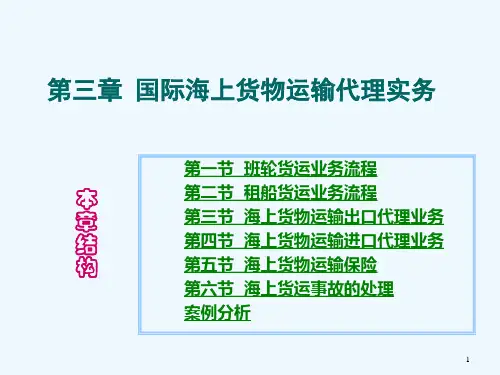 第三章 国际海上货物运输代理实务

本章结构

第一节 班轮货运业务流程
第二节 租船货运业务流程
第三节 海上货物运输出口代理业务
第四节 海上货物运输进口代理业务
第五节 海上货物运输保险
第六节 海上货运事故的处理
案例分析

1